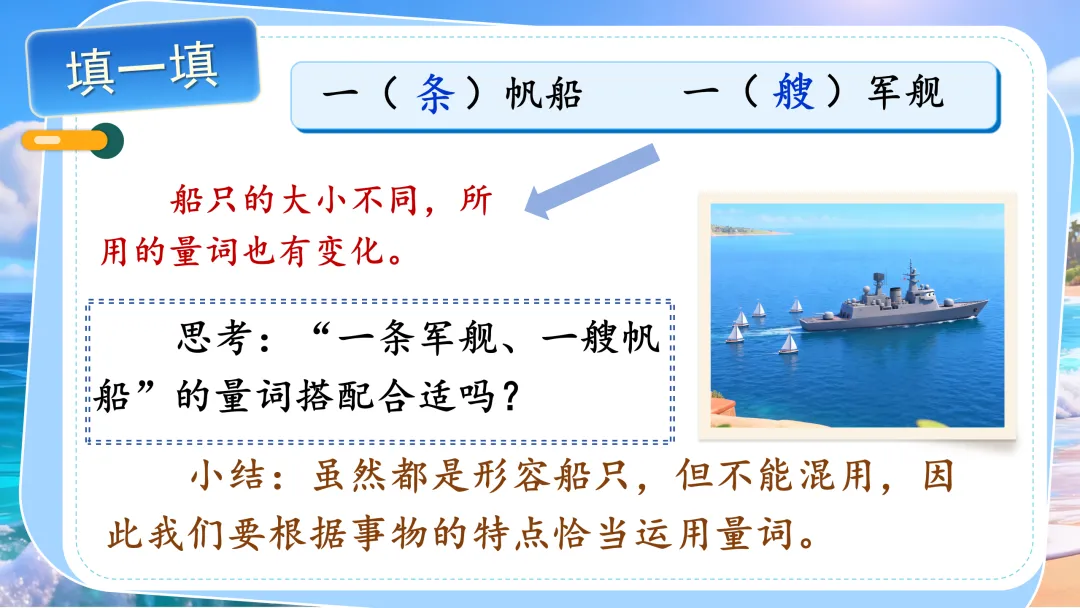 填一填

一（条）帆船　　一（艘）军舰

船只的大小不同，所用的量词也有变化。

思考：“一条军舰、一艘帆船”的量词搭配合适吗？

小结：虽然都是形容船只，但不能混用，因此我们要根据事物的特点恰当运用量词。